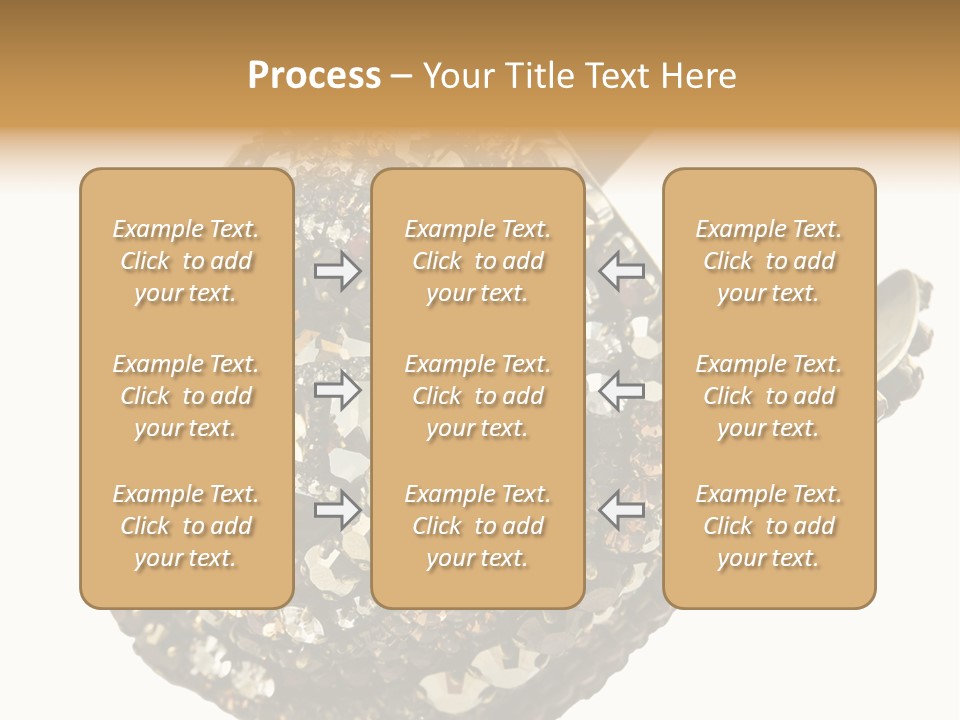 Process – Your Title Text Here

Example Text. Click to add your text.

Example Text. Click to add your text.

Example Text. Click to add your text.

Example Text. Click to add your text.

Example Text. Click to add your text.

Example Text. Click to add your text.

Example Text. Click to add your text.

Example Text. Click to add your text.

Example Text. Click to add your text.